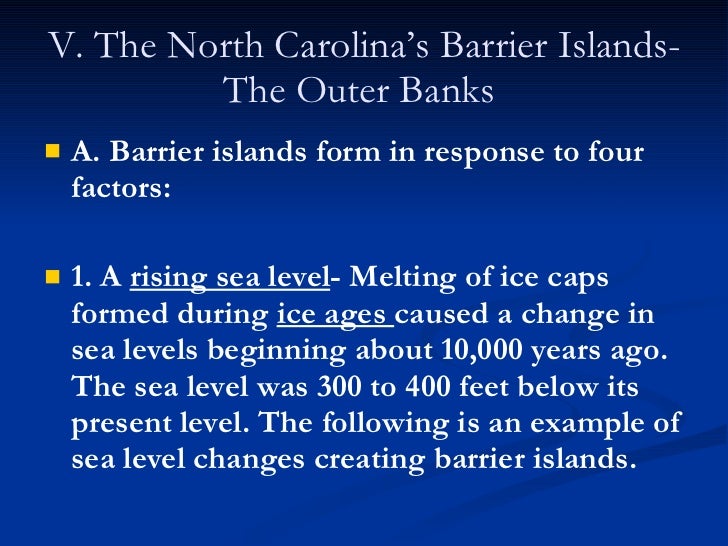 V. The North Carolina's Barrier Islands- The Outer Banks

A. Barrier islands form in response to four factors:

1. A rising sea level- Melting of ice caps formed during ice ages caused a change in sea levels beginning about 10,000 years ago. The sea level was 300 to 400 feet below its present level. The following is an example of sea level changes creating barrier islands.